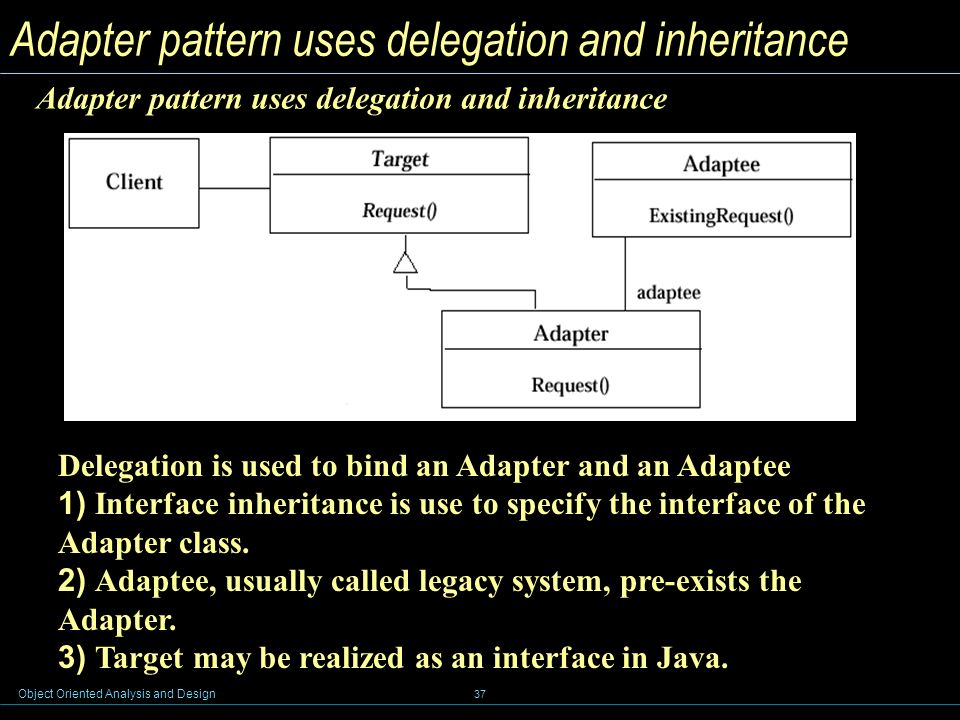 Adapter pattern uses delegation and inheritance

Adapter pattern uses delegation and inheritance

Client

Target

Request()

Adaptee

ExistingRequest()

adaptee

Adapter

Request()

Delegation is used to bind an Adapter and an Adaptee
1) Interface inheritance is use to specify the interface of the Adapter class.
2) Adaptee, usually called legacy system, pre-exists the Adapter.
3) Target may be realized as an interface in Java.

Object Oriented Analysis and Design

37